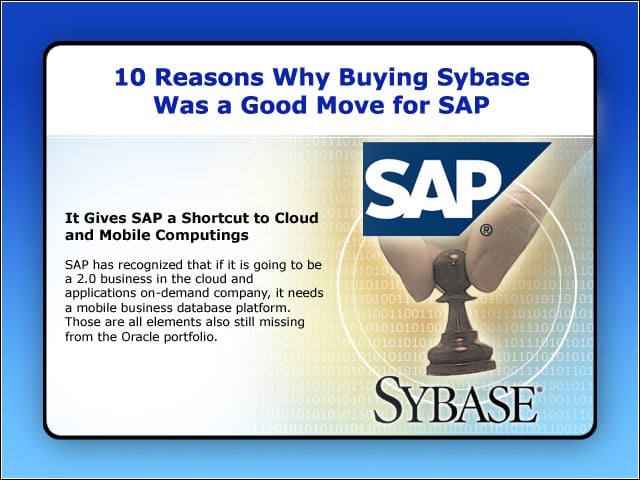 10 Reasons Why Buying Sybase Was a Good Move for SAP

It Gives SAP a Shortcut to Cloud and Mobile Computings

SAP has recognized that if it is going to be a 2.0 business in the cloud and applications on-demand company, it needs a mobile business database platform. Those are all elements also still missing from the Oracle portfolio.

SAP®

SYBASE®